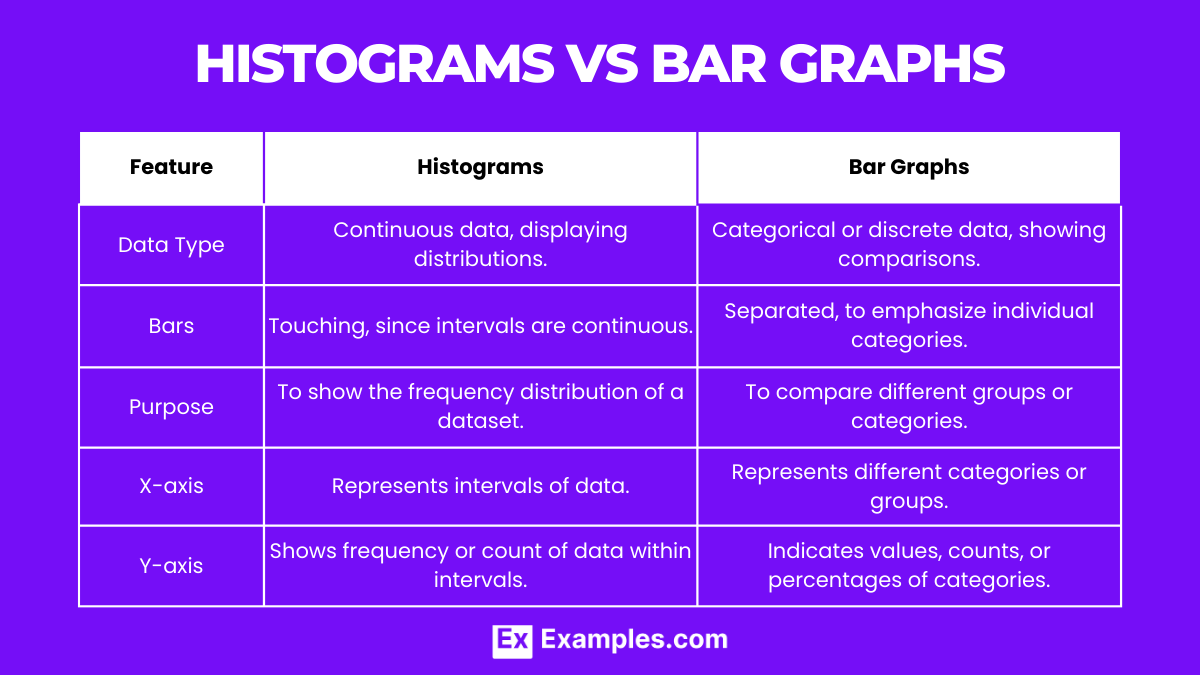 HISTOGRAMS VS BAR GRAPHS

| Feature | Histograms | Bar Graphs |
|---|---|---|
| Data Type | Continuous data, displaying distributions. | Categorical or discrete data, showing comparisons. |
| Bars | Touching, since intervals are continuous. | Separated, to emphasize individual categories. |
| Purpose | To show the frequency distribution of a dataset. | To compare different groups or categories. |
| X-axis | Represents intervals of data. | Represents different categories or groups. |
| Y-axis | Shows frequency or count of data within intervals. | Indicates values, counts, or percentages of categories. |

Ex Examples.com